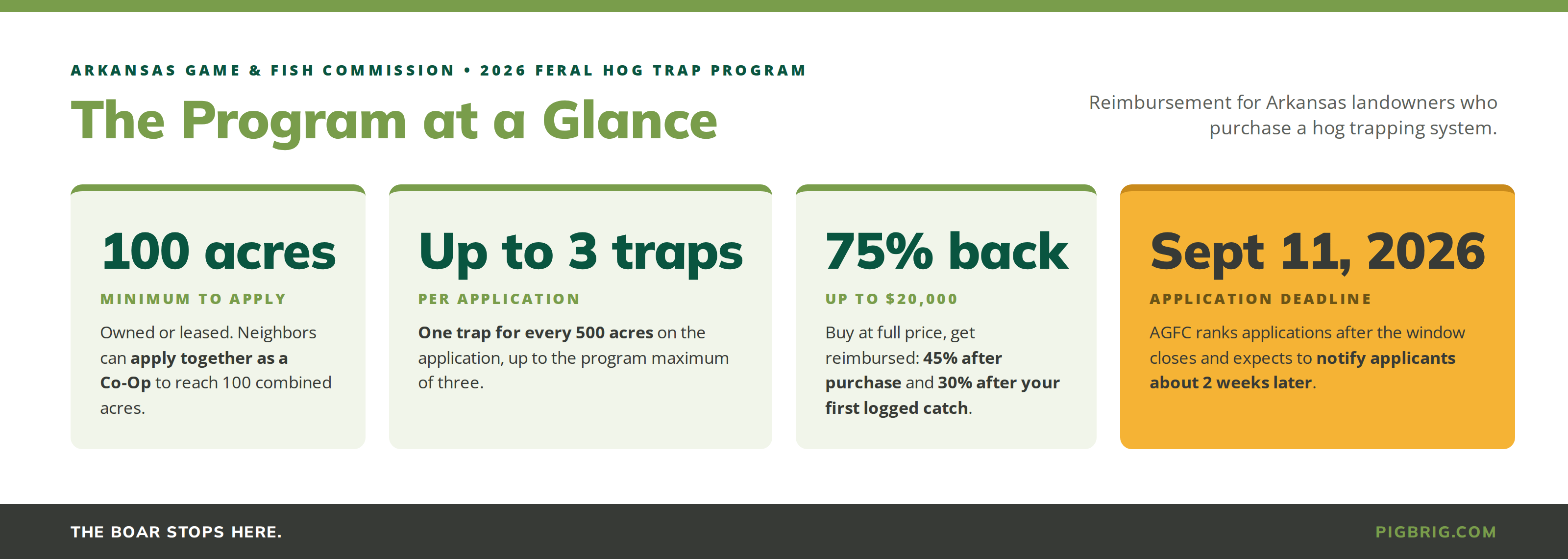 ARKANSAS GAME & FISH COMMISSION • 2026 FERAL HOG TRAP PROGRAM

The Program at a Glance

Reimbursement for Arkansas landowners who purchase a hog trapping system.

100 acres

MINIMUM TO APPLY

Owned or leased. Neighbors can apply together as a Co-Op to reach 100 combined acres.

Up to 3 traps

PER APPLICATION

One trap for every 500 acres on the application, up to the program maximum of three.

75% back

UP TO $20,000

Buy at full price, get reimbursed: 45% after purchase and 30% after your first logged catch.

Sept 11, 2026

APPLICATION DEADLINE

AGFC ranks applications after the window closes and expects to notify applicants about 2 weeks later.

THE BOAR STOPS HERE.

PIGBRIG.COM